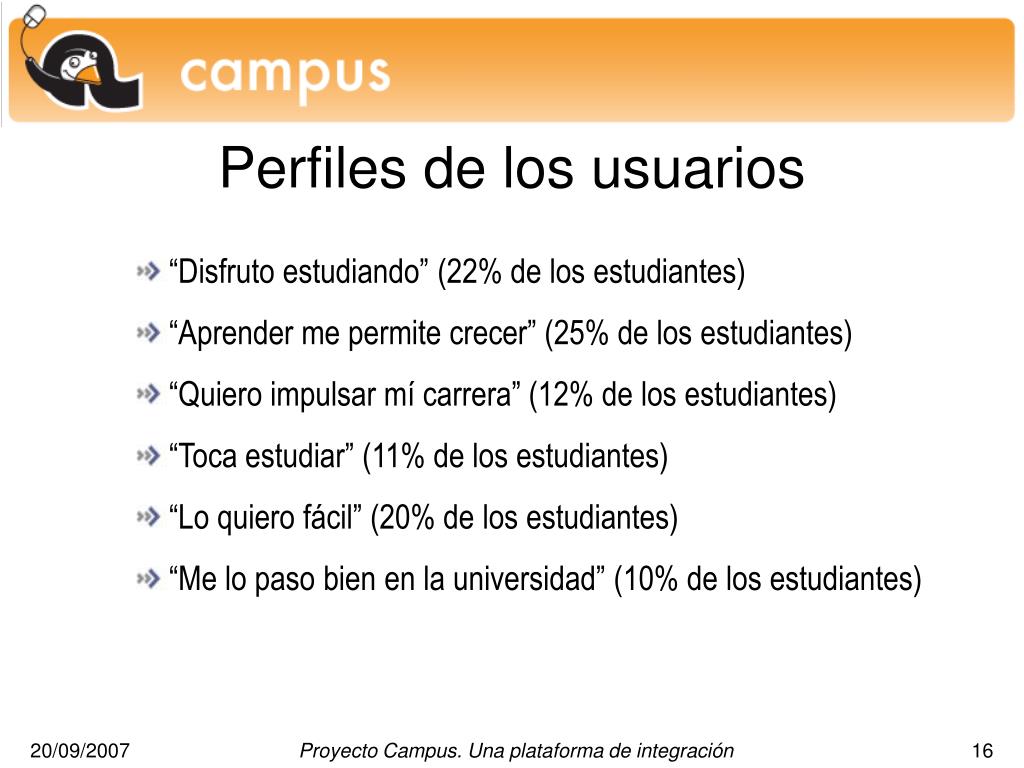 campus

Perfiles de los usuarios

“Disfruto estudiando” (22% de los estudiantes)

“Aprender me permite crecer” (25% de los estudiantes)

“Quiero impulsar mí carrera” (12% de los estudiantes)

“Toca estudiar” (11% de los estudiantes)

“Lo quiero fácil” (20% de los estudiantes)

“Me lo paso bien en la universidad” (10% de los estudiantes)

20/09/2007 Proyecto Campus. Una plataforma de integración 16